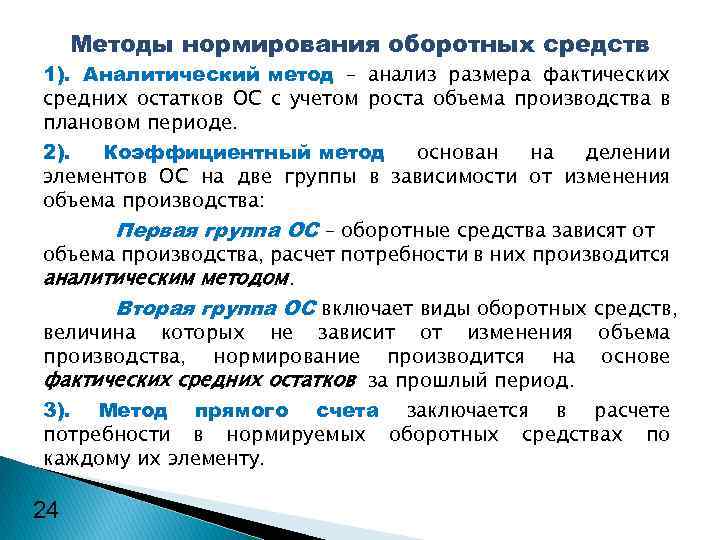 Методы нормирования оборотных средств

1). Аналитический метод – анализ размера фактических средних остатков ОС с учетом роста объема производства в плановом периоде.

2). Коэффициентный метод основан на делении элементов ОС на две группы в зависимости от изменения объема производства:

Первая группа ОС – оборотные средства зависят от объема производства, расчет потребности в них производится аналитическим методом.

Вторая группа ОС включает виды оборотных средств, величина которых не зависит от изменения объема производства, нормирование производится на основе фактических средних остатков за прошлый период.

3). Метод прямого счета заключается в расчете потребности в нормируемых оборотных средствах по каждому их элементу.

24